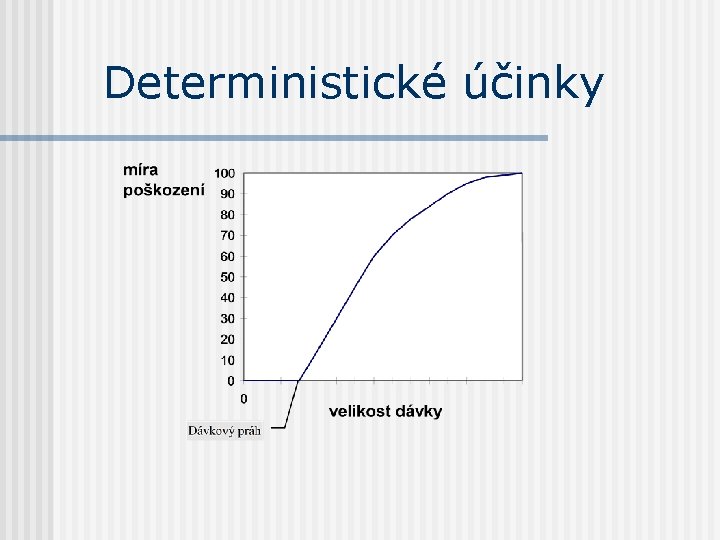 Deterministické účinky

míra poškození

100
90
80
70
60
50
40
30
20
10
0

0

velikost dávky

Dávkový práh